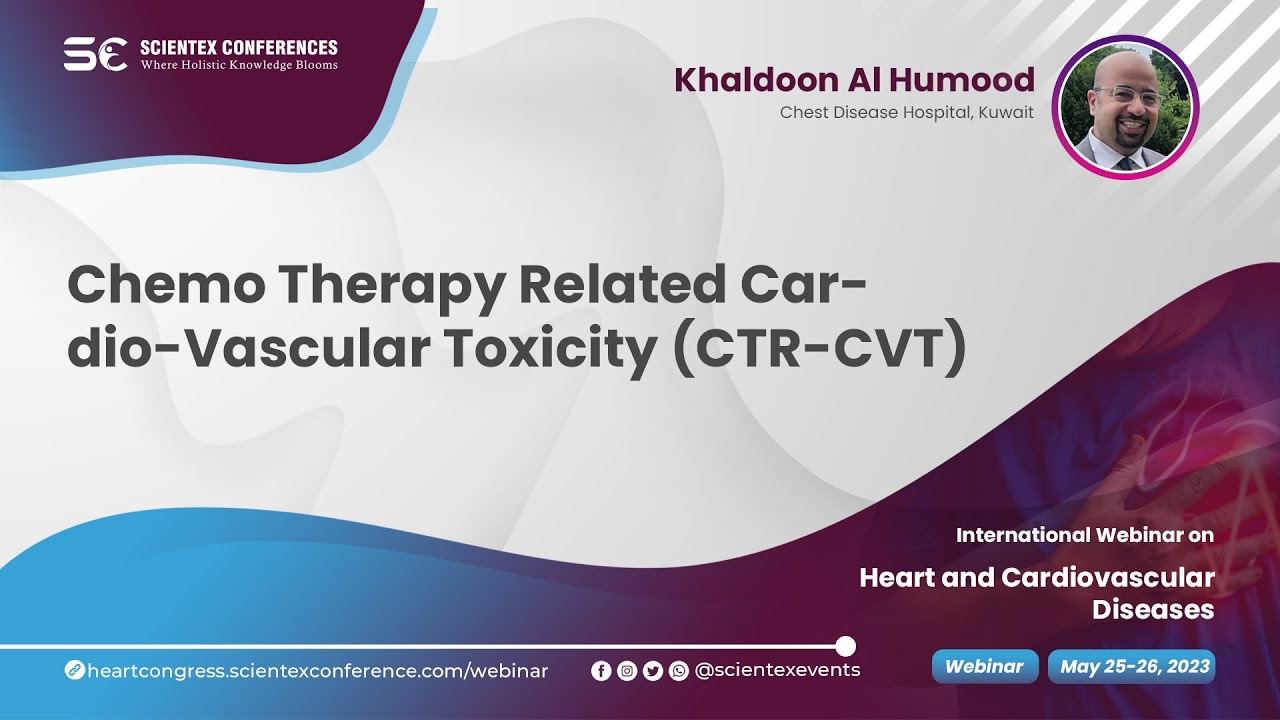 SC SCIENTEX CONFERENCES
Where Holistic Knowledge Blooms

Khaldoon Al Humood
Chest Disease Hospital, Kuwait

Chemo Therapy Related Cardio-Vascular Toxicity (CTR-CVT)

International Webinar on
Heart and Cardiovascular Diseases

heartcongress.scientexconference.com/webinar

@scientexevents

Webinar

May 25-26, 2023